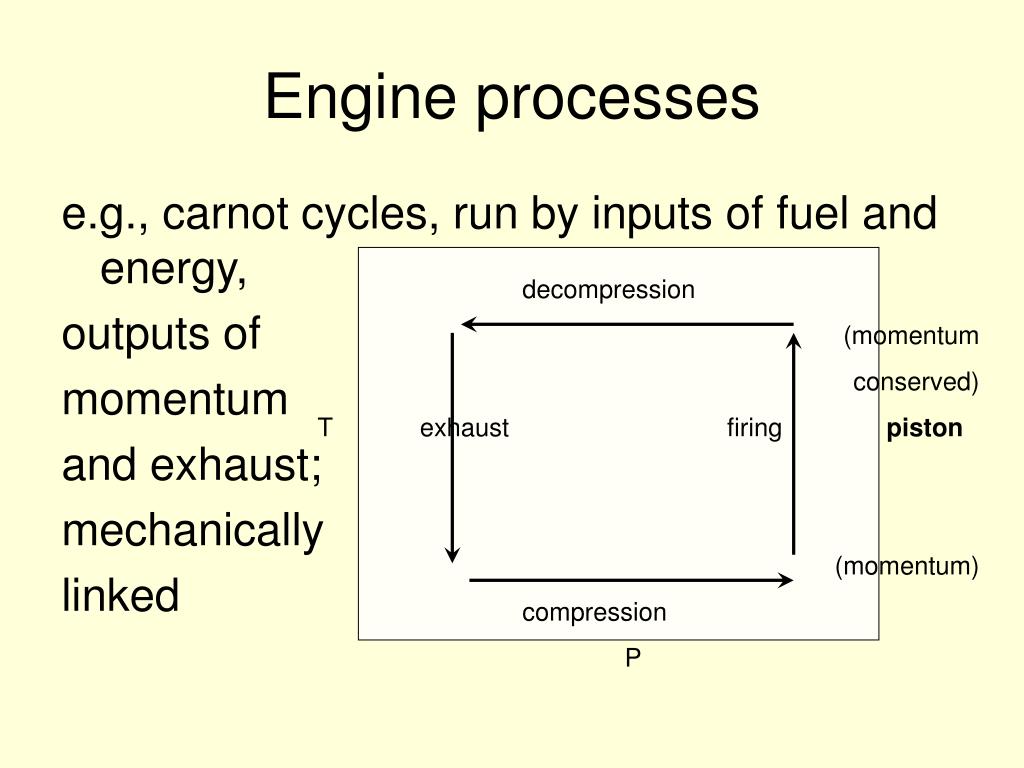 Engine processes

e.g., carnot cycles, run by inputs of fuel and energy,

outputs of

momentum

and exhaust;

mechanically

linked

decompression

(momentum

conserved)

T

exhaust

firing

piston

(momentum)

compression

P